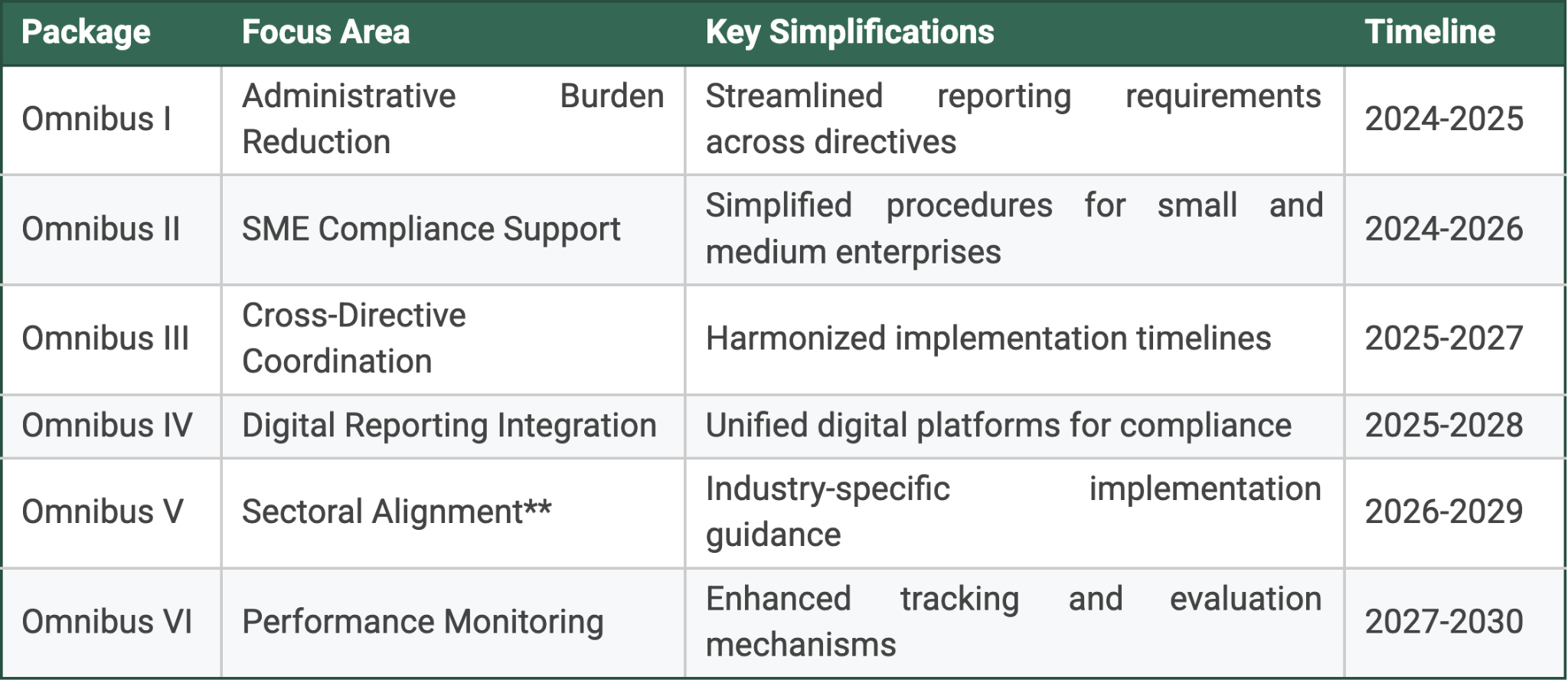 | Package | Focus Area | Key Simplifications | Timeline |
|---|---|---|---|
| Omnibus I | Administrative Burden Reduction | Streamlined reporting requirements across directives | 2024-2025 |
| Omnibus II | SME Compliance Support | Simplified procedures for small and medium enterprises | 2024-2026 |
| Omnibus III | Cross-Directive Coordination | Harmonized implementation timelines | 2025-2027 |
| Omnibus IV | Digital Reporting Integration | Unified digital platforms for compliance | 2025-2028 |
| Omnibus V | Sectoral Alignment** | Industry-specific implementation guidance | 2026-2029 |
| Omnibus VI | Performance Monitoring | Enhanced tracking and evaluation mechanisms | 2027-2030 |